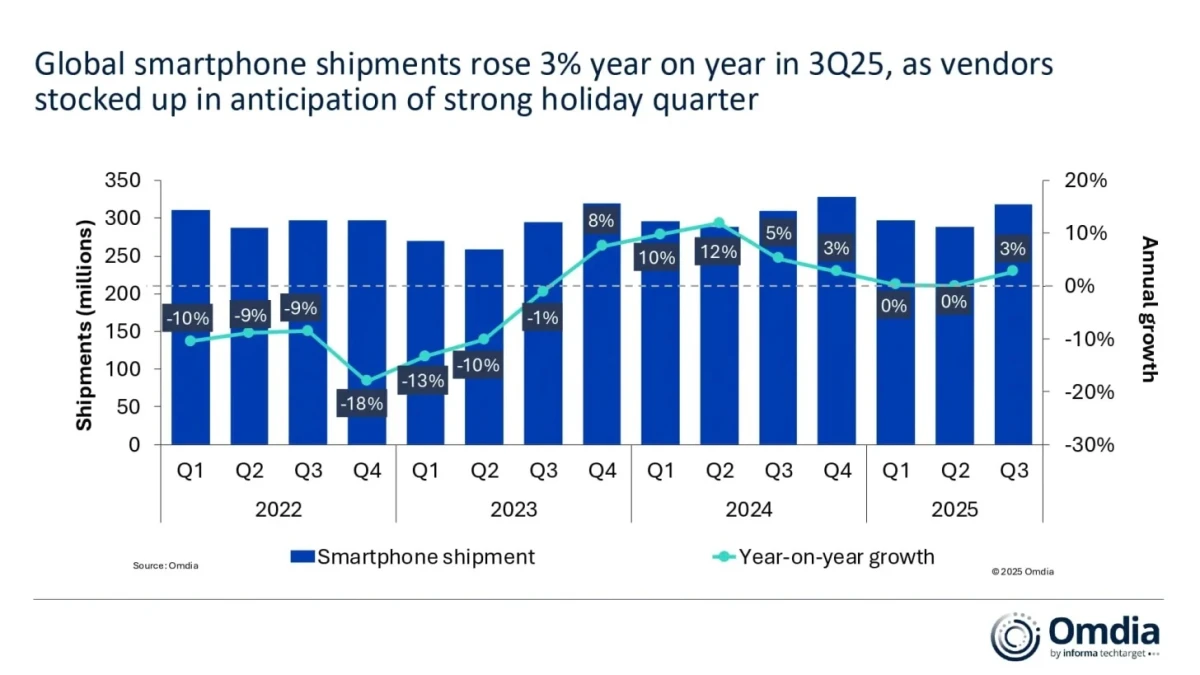 Global smartphone shipments rose 3% year on year in 3Q25, as vendors stocked up in anticipation of strong holiday quarter

Shipments (millions)

350
300
250
200
150
100
50
0

20%
10%
0%
-10%
-20%
-30%

Annual growth

-10%
-9%
-9%
-18%
-13%
-10%
-1%
8%
10%
12%
5%
3%
0%
0%
3%

Q1 Q2 Q3 Q4 Q1 Q2 Q3 Q4 Q1 Q2 Q3 Q4 Q1 Q2 Q3

2022
2023
2024
2025

Source: Omdia

Smartphone shipment

Year-on-year growth

© 2025 Omdia

Omdia
by informa techtarget